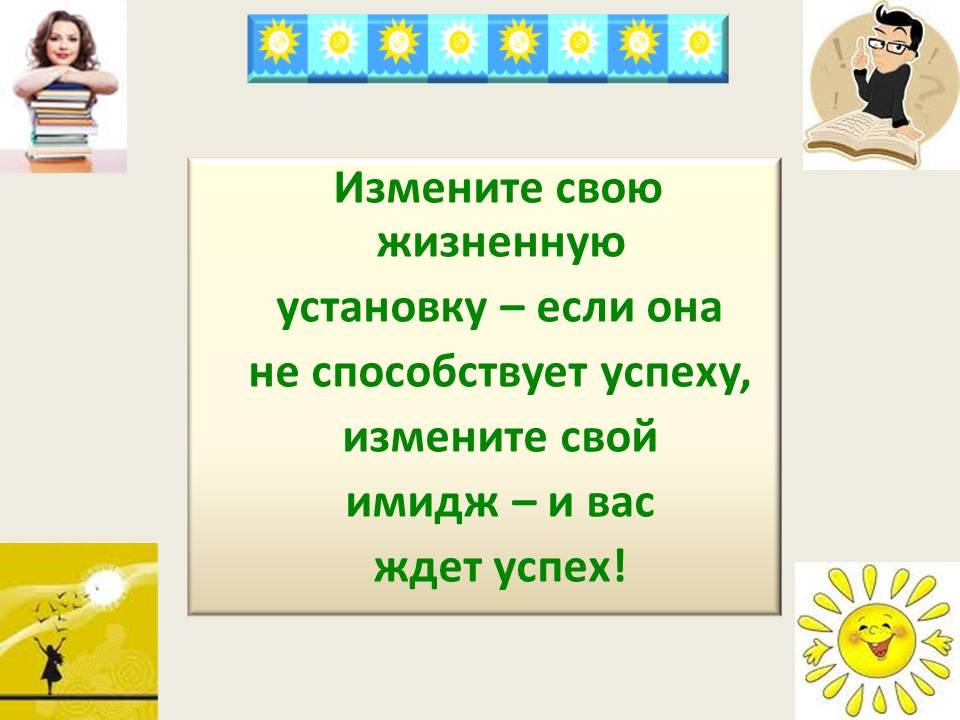 Измените свою жизненную установку – если она не способствует успеху, измените свой имидж – и вас ждет успех!